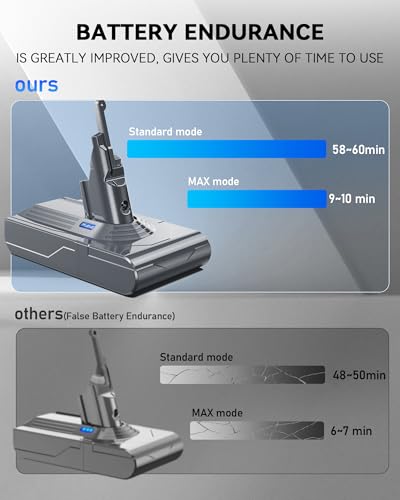 BATTERY ENDURANCE

IS GREATLY IMPROVED, GIVES YOU PLENTY OF TIME TO USE

ours

Standard mode

58~60min

MAX mode

9~10 min

others(False Battery Endurance)

Standard mode

48~50min

MAX mode

6~7 min